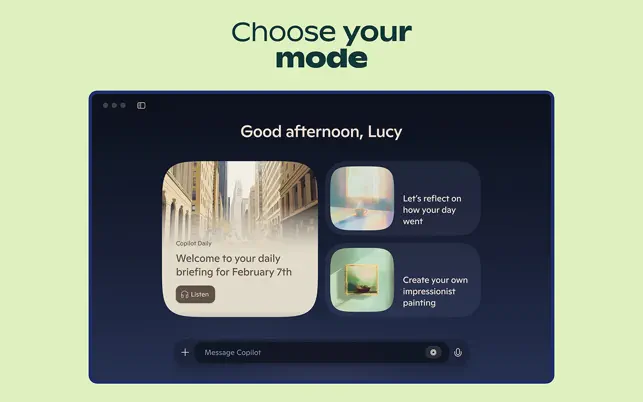 Choose your mode

Good afternoon, Lucy

Copilot Daily

Welcome to your daily briefing for February 7th

Listen

Let's reflect on how your day went

Create your own impressionist painting

Message Copilot